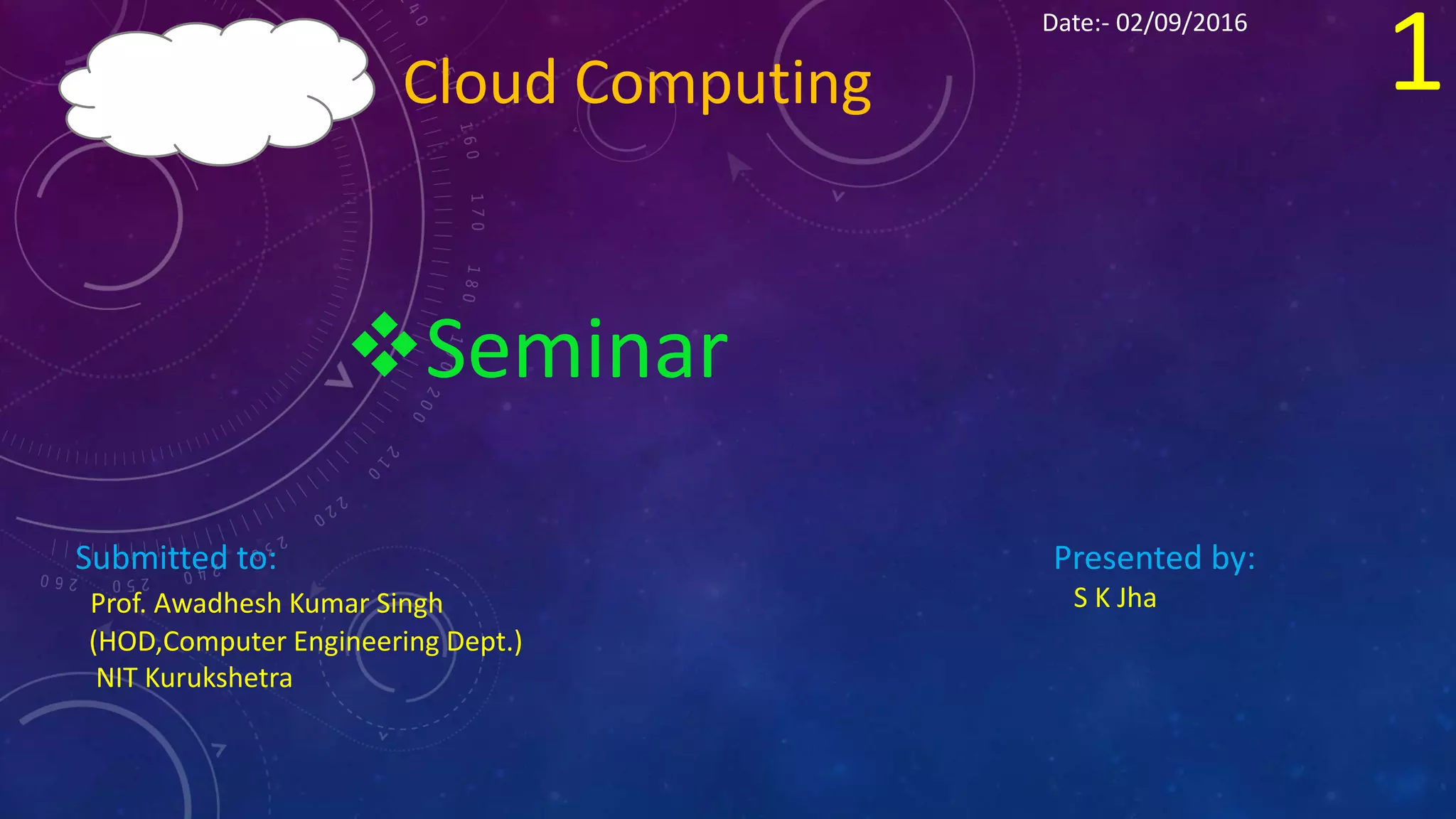 Date:- 02/09/2016

1

Cloud Computing

❖Seminar

Submitted to:
Prof. Awadhesh Kumar Singh
(HOD,Computer Engineering Dept.)
NIT Kurukshetra

Presented by:
S K Jha